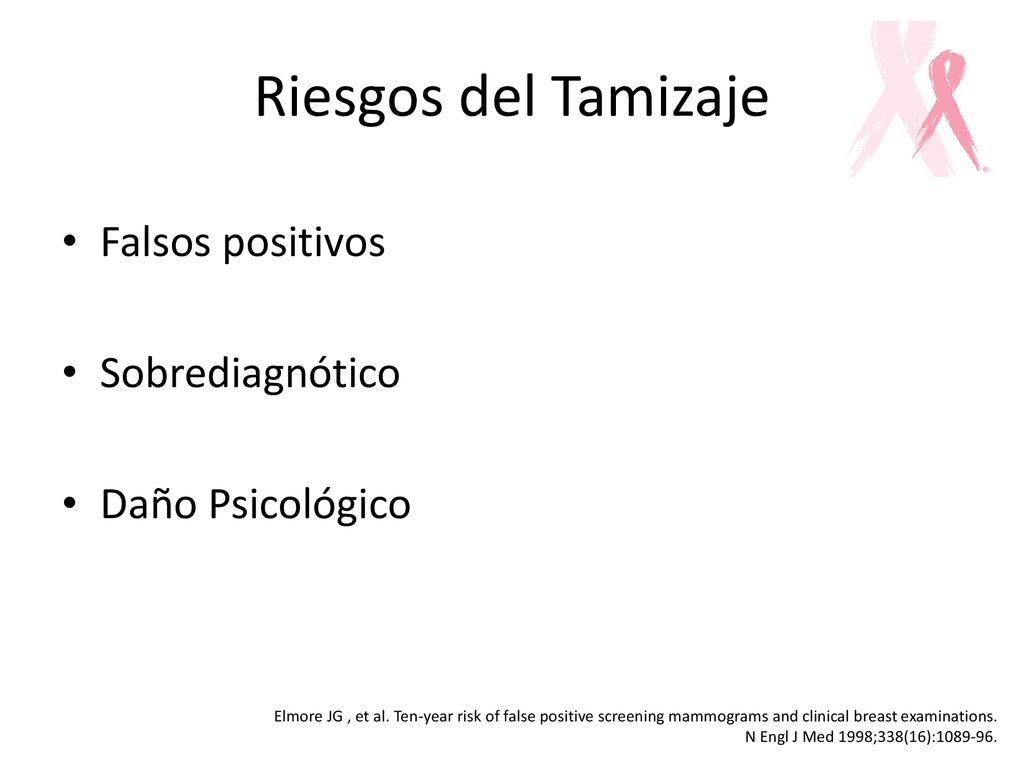 Riesgos del Tamizaje

• Falsos positivos

• Sobrediagnótico

• Daño Psicológico

Elmore JG , et al. Ten-year risk of false positive screening mammograms and clinical breast examinations. N Engl J Med 1998;338(16):1089-96.